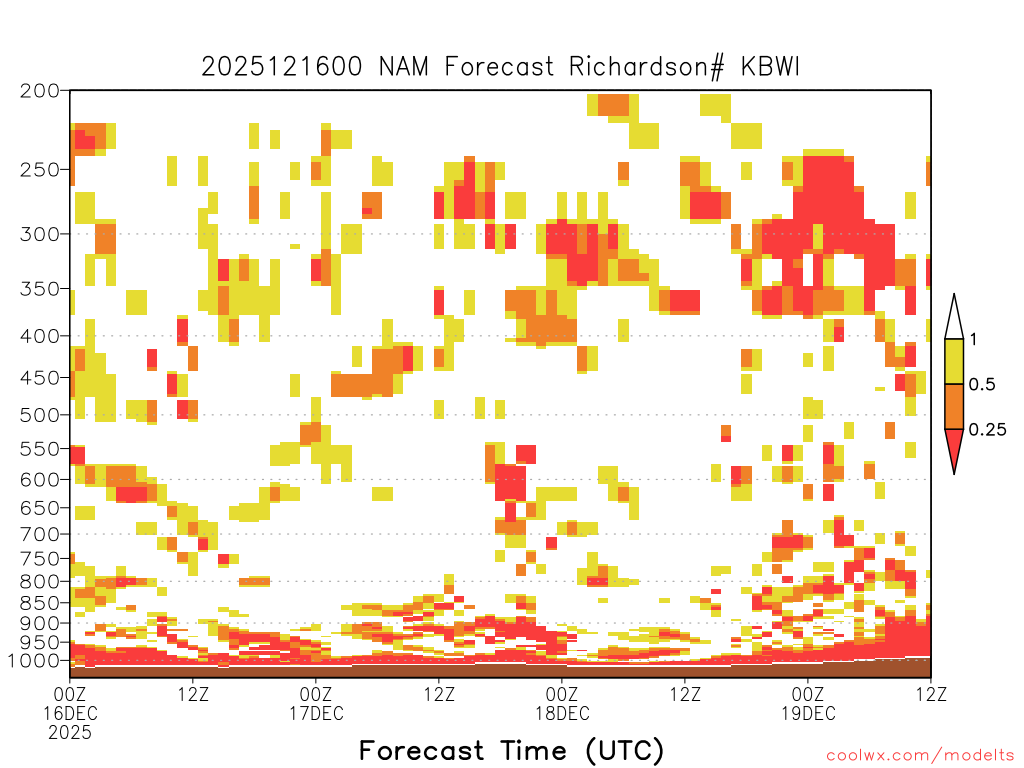 2025121600 NAM Forecast Richardson# KBWI

200
250
300
350
400
450
500
550
600
650
700
750
800
850
900
950
1000

1
0.5
0.25

00Z
16DEC
2025
12Z
00Z
17DEC
12Z
00Z
18DEC
12Z
00Z
19DEC
12Z

Forecast Time (UTC)

coolwx.com/modelts